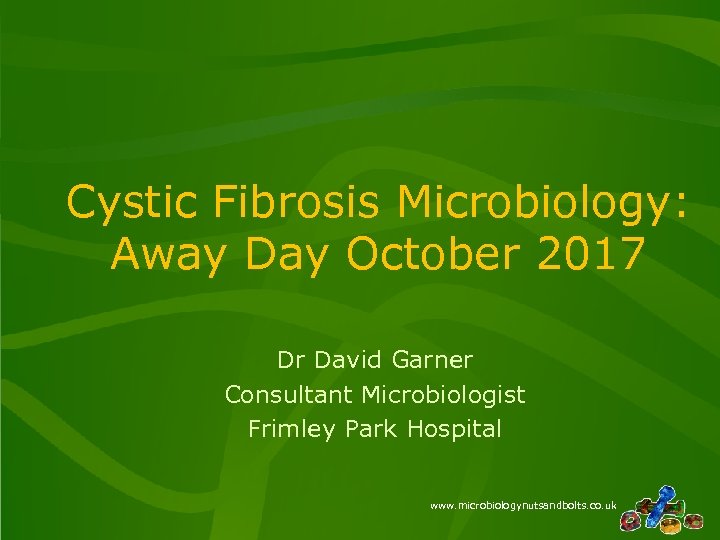 Cystic Fibrosis Microbiology:
Away Day October 2017

Dr David Garner
Consultant Microbiologist
Frimley Park Hospital

www.microbiologynutsandbolts.co.uk